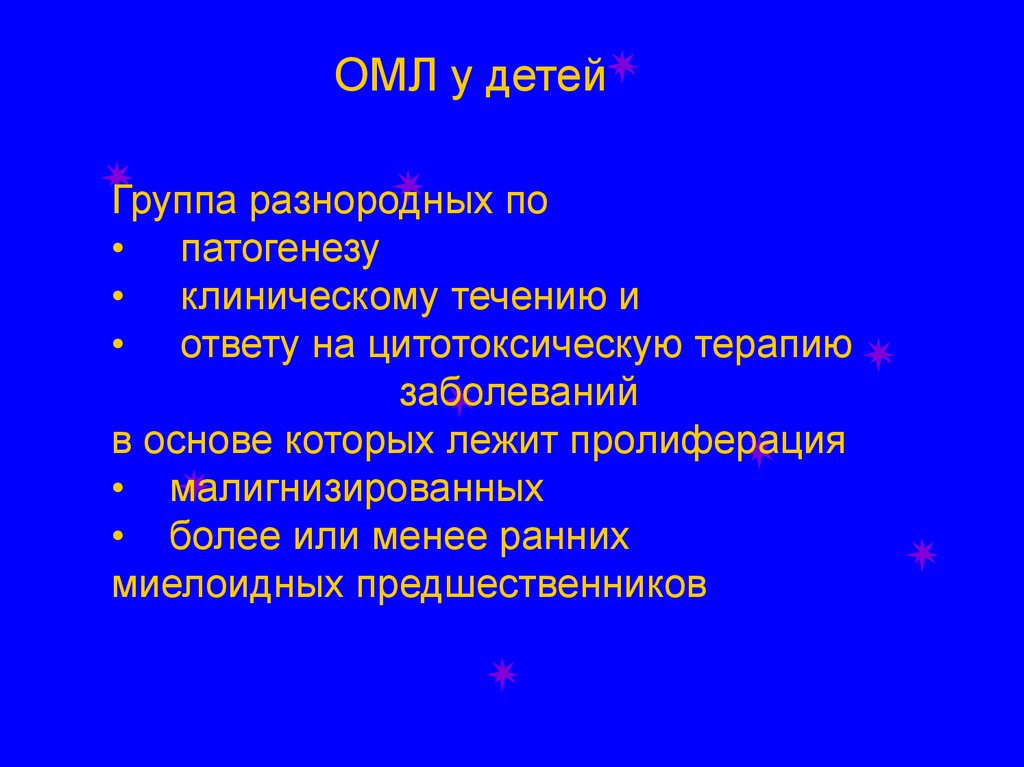 ОМЛ у детей

Группа разнородных по
• патогенезу
• клиническому течению и
• ответу на цитотоксическую терапию
заболеваний
в основе которых лежит пролиферация
• малигнизированных
• более или менее ранних
миелоидных предшественников